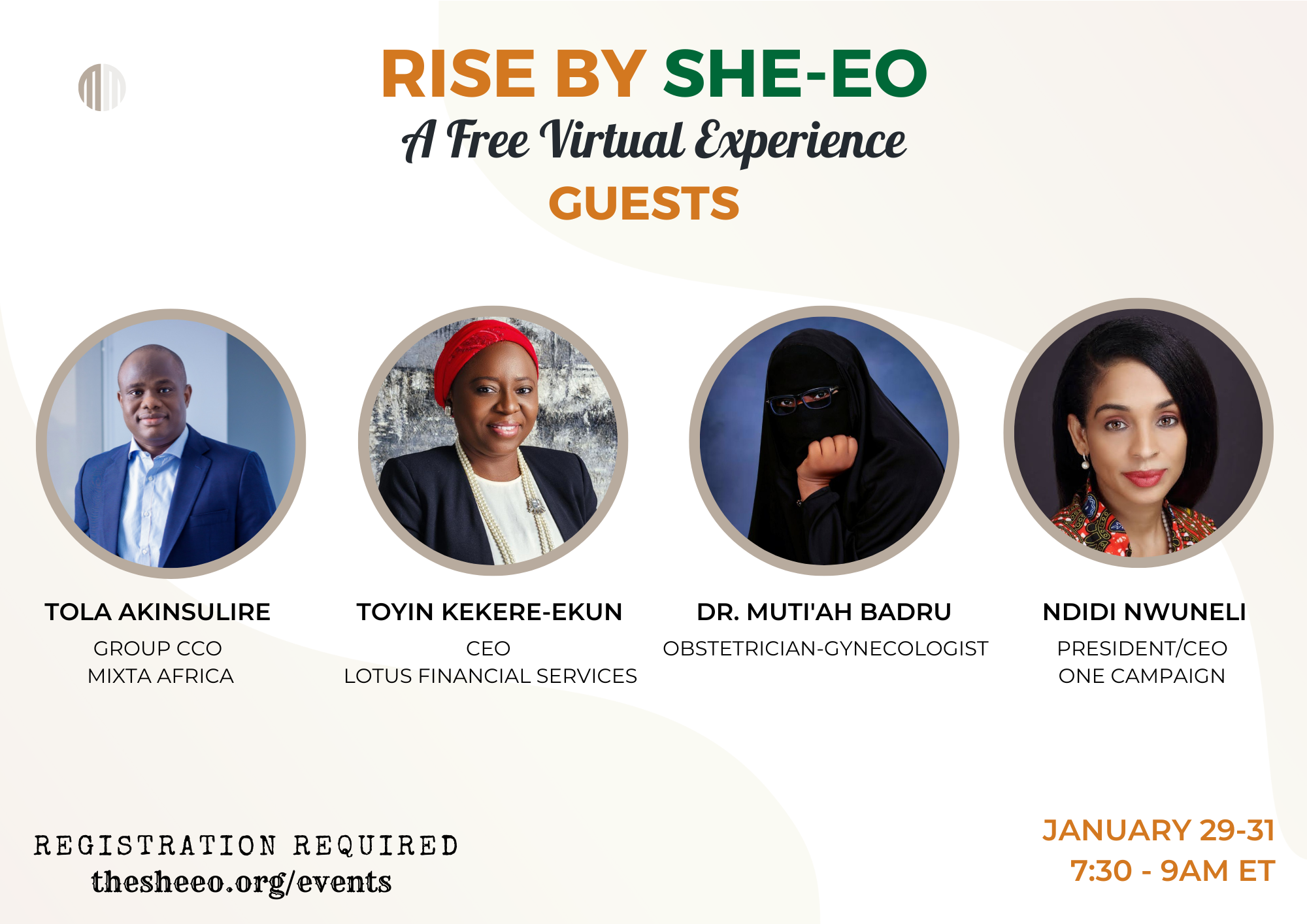 RISE BY SHE-EO
A Free Virtual Experience
GUESTS

TOLA AKINSULIRE
GROUP CCO
MIXTA AFRICA

TOYIN KEKERE-EKUN
CEO
LOTUS FINANCIAL SERVICES

DR. MUTI'AH BADRU
OBSTETRICIAN-GYNECOLOGIST

NDIDI NWUNELI
PRESIDENT/CEO
ONE CAMPAIGN

REGISTRATION REQUIRED
thesheeo.org/events

JANUARY 29-31
7:30 - 9AM ET